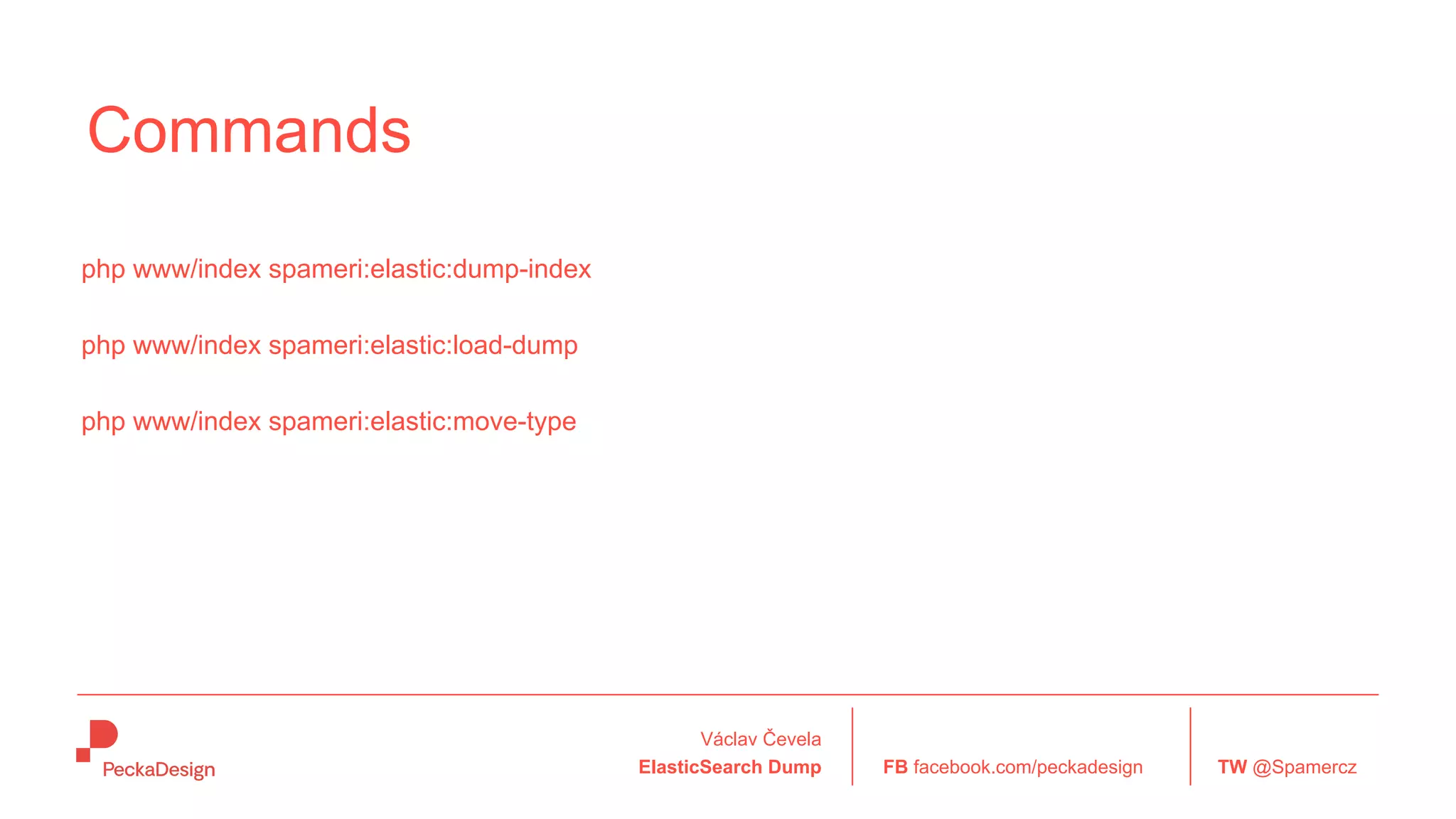 Commands

php www/index spameri:elastic:dump-index

php www/index spameri:elastic:load-dump

php www/index spameri:elastic:move-type

PeckaDesign

Václav Čevela
ElasticSearch Dump

FB facebook.com/peckadesign

TW @Spamercz